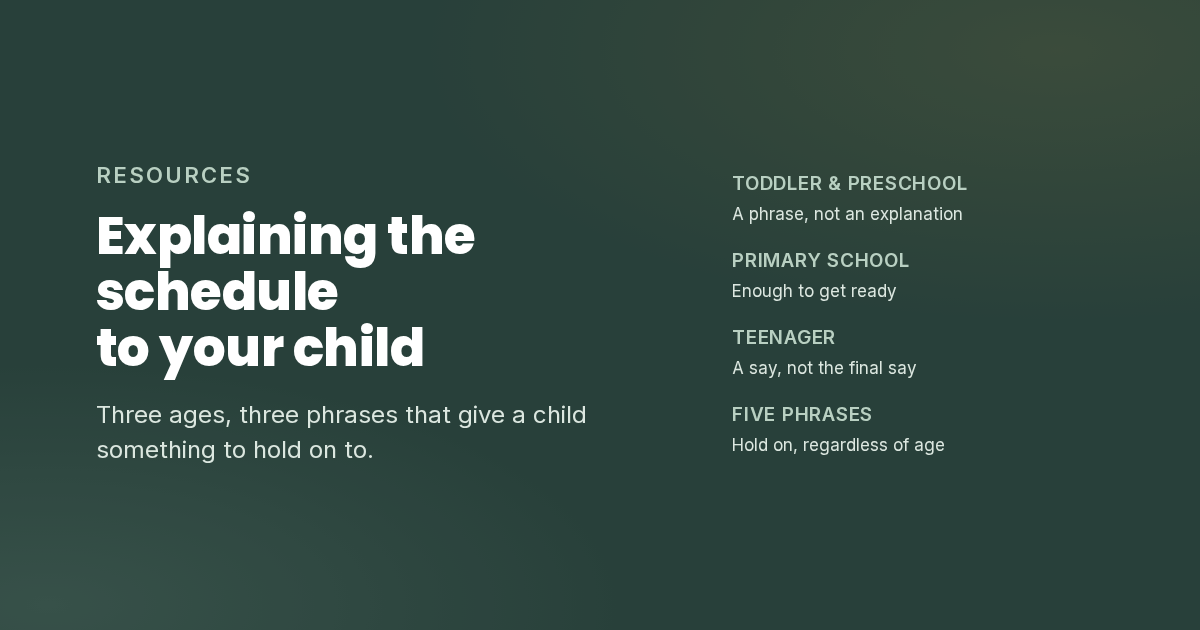 RESOURCES

Explaining the schedule to your child

Three ages, three phrases that give a child something to hold on to.

TODDLER & PRESCHOOL

A phrase, not an explanation

PRIMARY SCHOOL

Enough to get ready

TEENAGER

A say, not the final say

FIVE PHRASES

Hold on, regardless of age